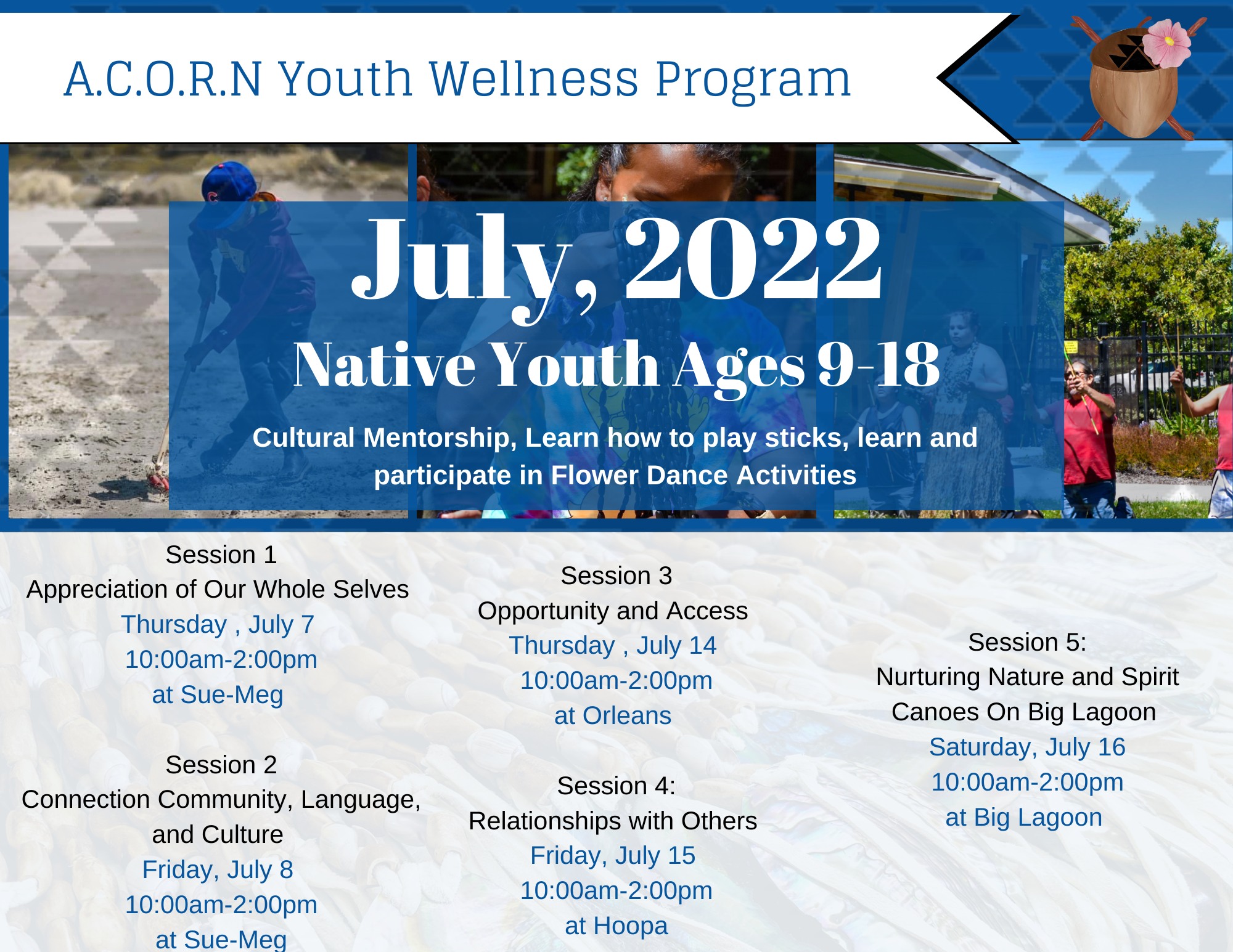 A.C.O.R.N Youth Wellness Program

July, 2022

Native Youth Ages 9-18

Cultural Mentorship, Learn how to play sticks, learn and participate in Flower Dance Activities

Session 1
Appreciation of Our Whole Selves
Thursday , July 7
10:00am-2:00pm
at Sue-Meg

Session 2
Connection Community, Language, and Culture
Friday, July 8
10:00am-2:00pm
at Sue-Meg

Session 3
Opportunity and Access
Thursday , July 14
10:00am-2:00pm
at Orleans

Session 4:
Relationships with Others
Friday, July 15
10:00am-2:00pm
at Hoopa

Session 5:
Nurturing Nature and Spirit
Canoes On Big Lagoon
Saturday, July 16
10:00am-2:00pm
at Big Lagoon